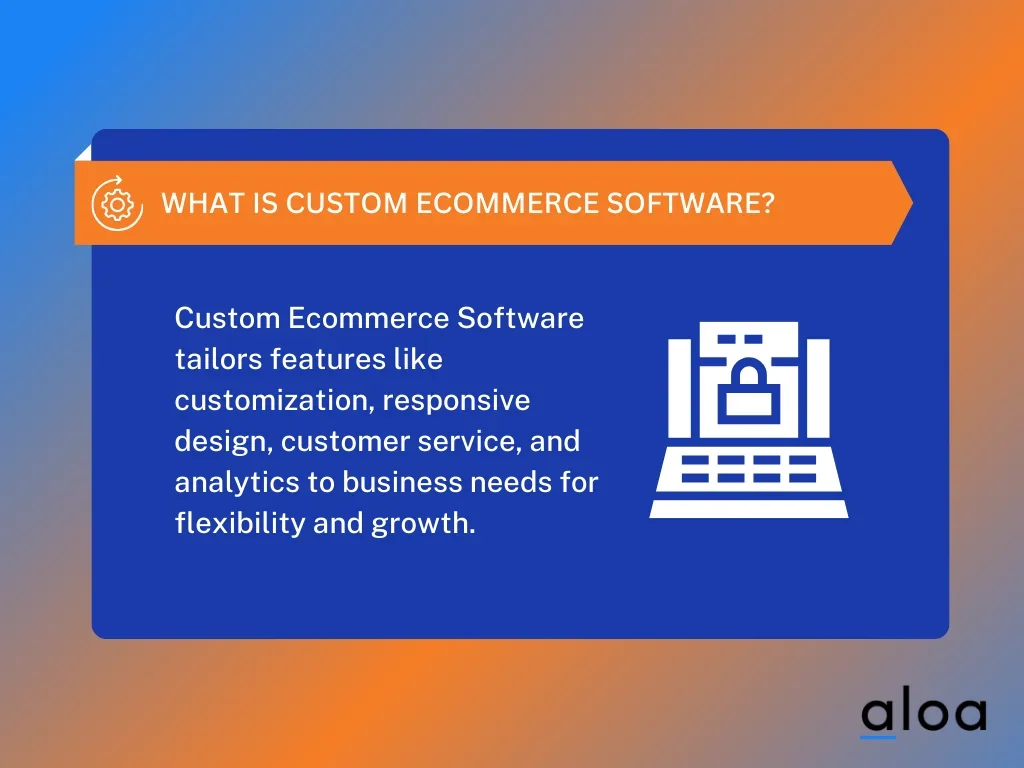 WHAT IS CUSTOM ECOMMERCE SOFTWARE?

Custom Ecommerce Software tailors features like customization, responsive design, customer service, and analytics to business needs for flexibility and growth.

aloa